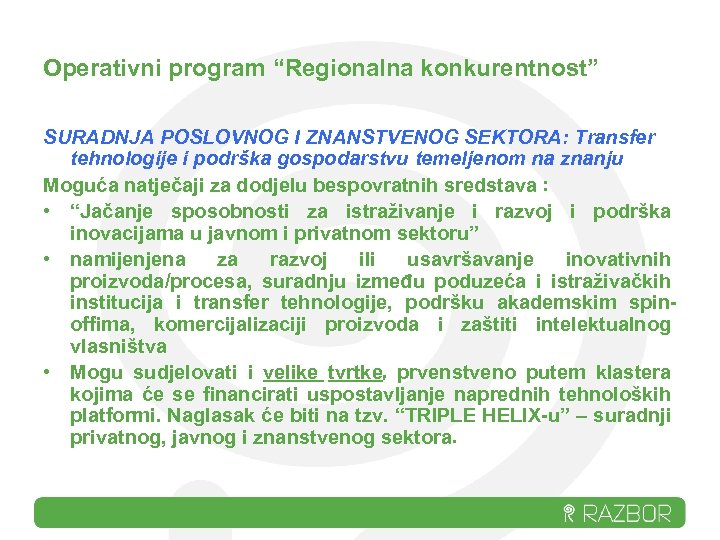 Operativni program “Regionalna konkurentnost”

SURADNJA POSLOVNOG I ZNANSTVENOG SEKTORA: Transfer tehnologije i podrška gospodarstvu temeljenom na znanju

Moguća natječaji za dodjelu bespovratnih sredstava :

• “Jačanje sposobnosti za istraživanje i razvoj i podrška inovacijama u javnom i privatnom sektoru”

• namijenjena za razvoj ili usavršavanje inovativnih proizvoda/procesa, suradnju između poduzeća i istraživačkih institucija i transfer tehnologije, podršku akademskim spin-offima, komercijalizaciji proizvoda i zaštiti intelektualnog vlasništva

• Mogu sudjelovati i velike tvrtke, prvenstveno putem klastera kojima će se financirati uspostavljanje naprednih tehnoloških platformi. Naglasak će biti na tzv. “TRIPLE HELIX-u” – suradnji privatnog, javnog i znanstvenog sektora.

RAZBOR